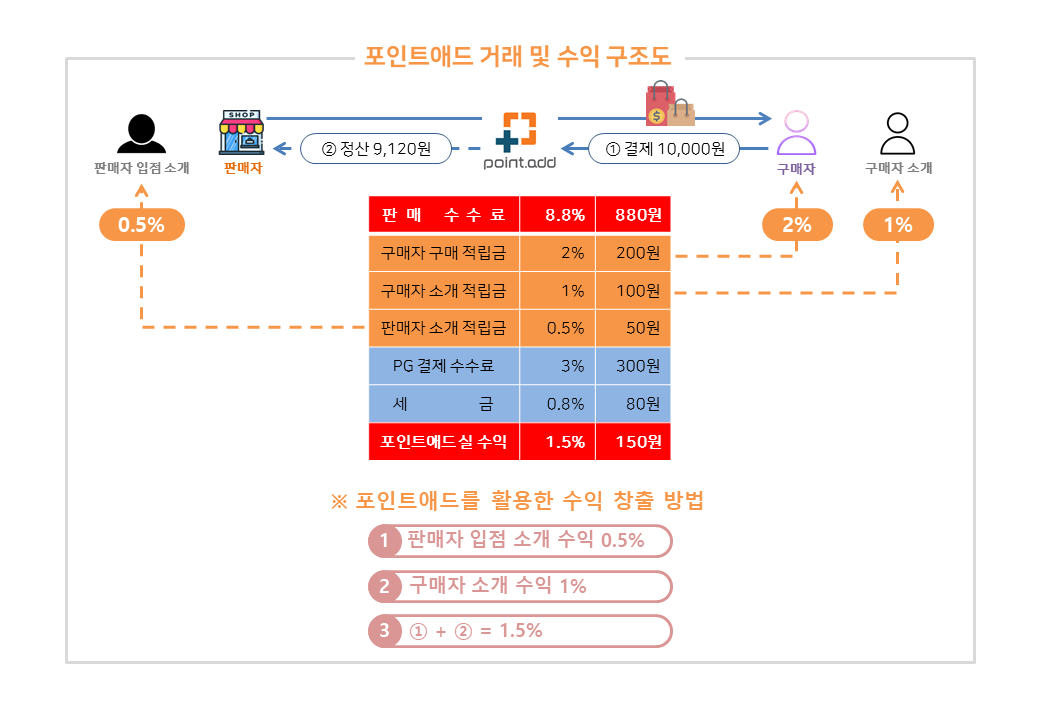 포인트애드 거래 및 수익 구조도

SHOP

판매자 입점 소개

판매자

② 정산 9,120원

point.add

① 결제 10,000원

구매자

구매자 소개

0.5%

2%

1%

| 판 매 수 수 료 | 8.8% | 880원 |
|---|---|---|
| 구매자 구매 적립금 | 2% | 200원 |
| 구매자 소개 적립금 | 1% | 100원 |
| 판매자 소개 적립금 | 0.5% | 50원 |
| PG 결제 수수료 | 3% | 300원 |
| 세 금 | 0.8% | 80원 |
| 포인트애드 실 수익 | 1.5% | 150원 |

※ 포인트애드를 활용한 수익 창출 방법

1 판매자 입점 소개 수익 0.5%

2 구매자 소개 수익 1%

3 ① + ② = 1.5%